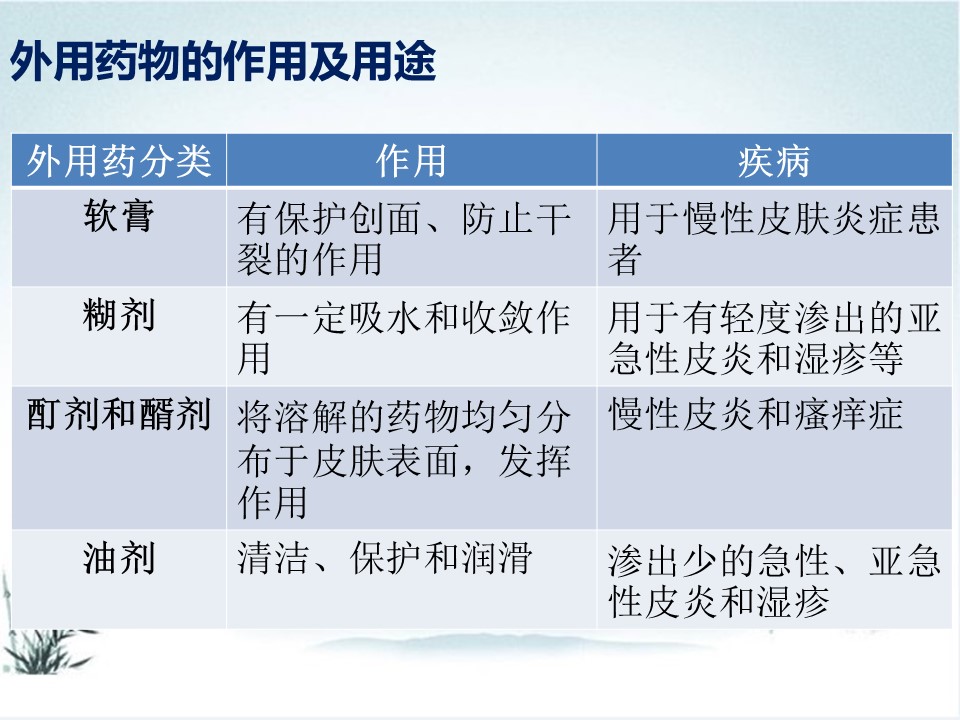 外用药物的作用及用途

| 外用药分类 | 作用 | 疾病 |
|---|---|---|
| 软膏 | 有保护创面、防止干裂的作用 | 用于慢性皮肤炎症患者 |
| 糊剂 | 有一定吸水和收敛作用 | 用于有轻度渗出的亚急性皮炎和湿疹等 |
| 酊剂和醑剂 | 将溶解的药物均匀分布于皮肤表面，发挥作用 | 慢性皮炎和瘙痒症 |
| 油剂 | 清洁、保护和润滑 | 渗出少的急性、亚急性皮炎和湿疹 |